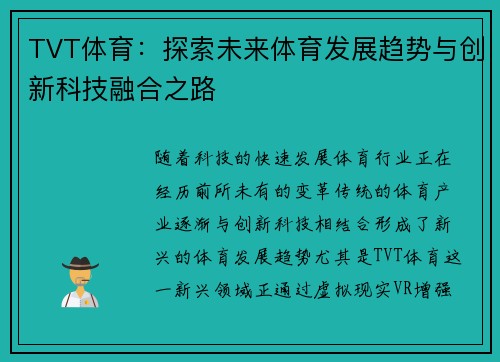 TVT体育：探索未来体育发展趋势与创新科技融合之路

随着科技的快速发展体育行业正在经历前所未有的变革传统的体育产业逐渐与创新科技相结合形成了新兴的体育发展趋势尤其是TVT体育这一新兴领域正通过虚拟现实VR增强